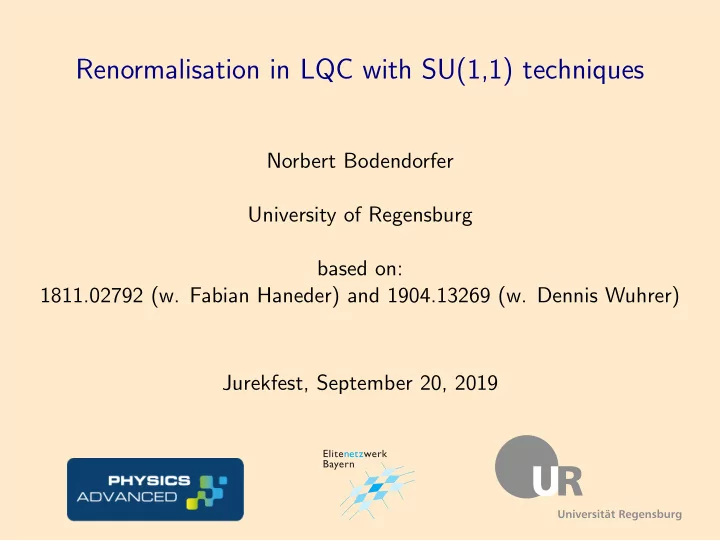 Renormalisation in LQC with SU(1,1) techniques

Norbert Bodendorfer

University of Regensburg

based on:
1811.02792 (w. Fabian Haneder) and 1904.13269 (w. Dennis Wuhrer)

Jurekfest, September 20, 2019

PHYSICS ADVANCED

Elitenetzwerk Bayern

UR
Universität Regensburg